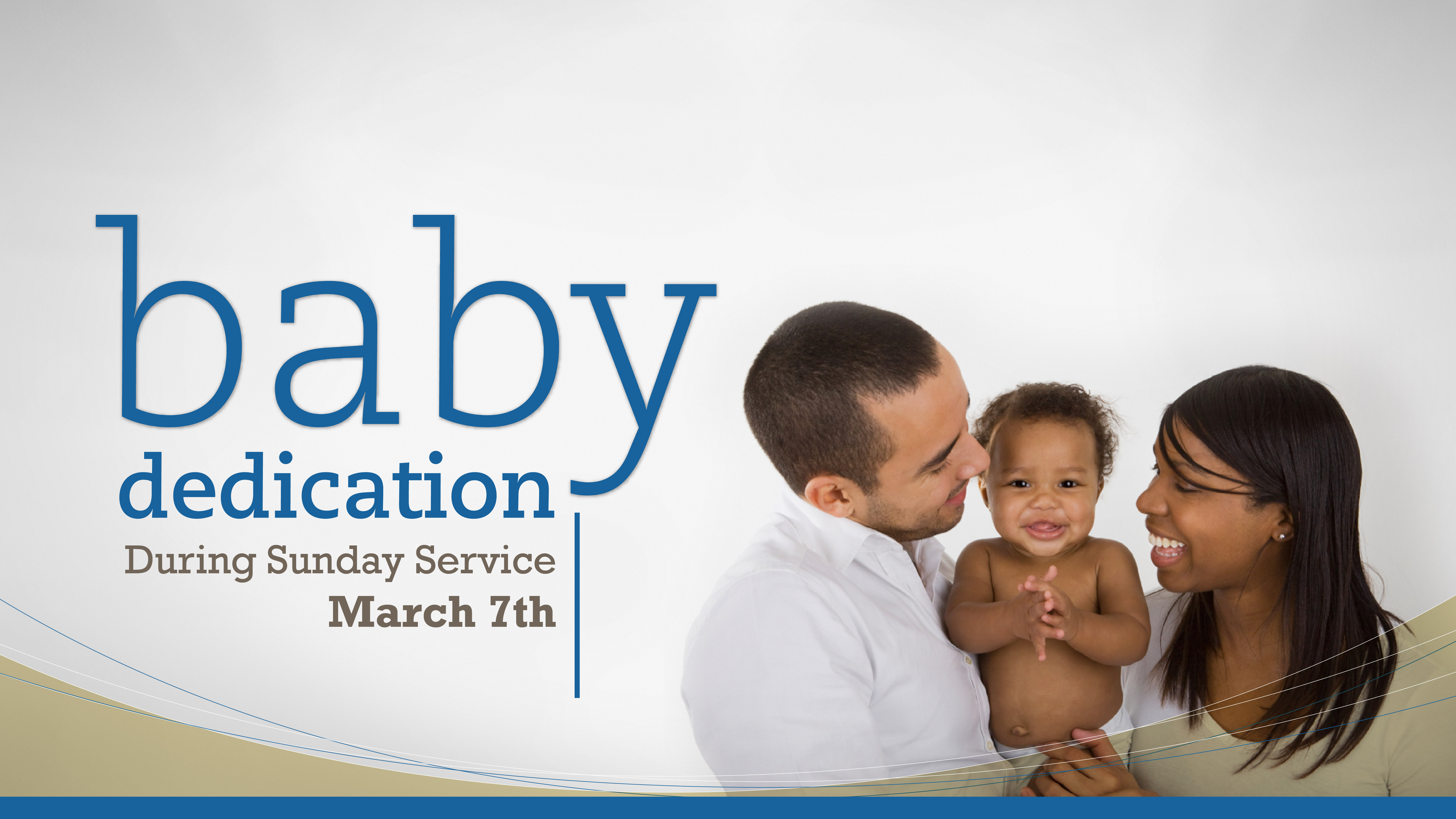 baby
dedication
During Sunday Service
March 7th